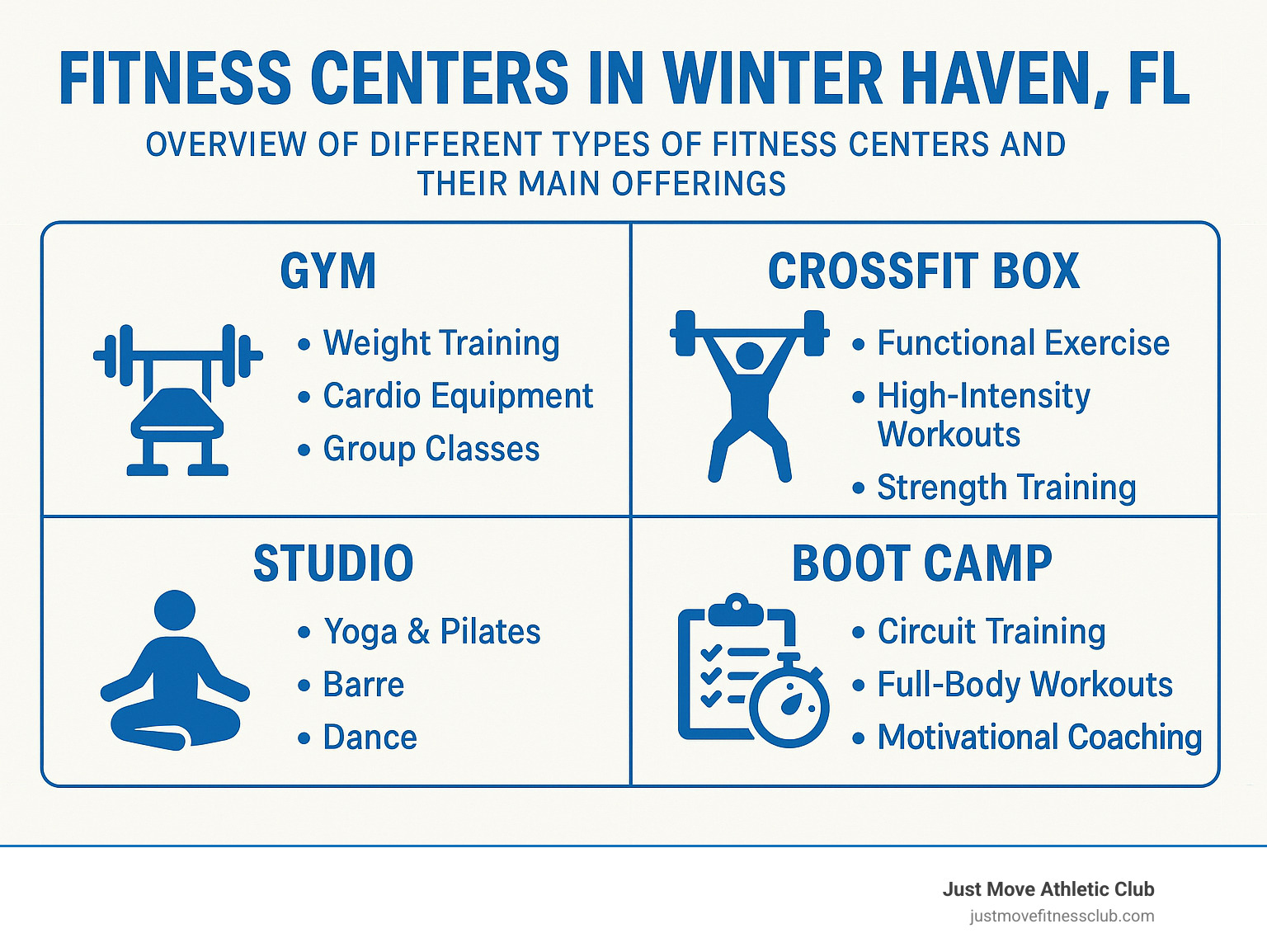 FITNESS CENTERS IN WINTER HAVEN, FL

OVERVIEW OF DIFFERENT TYPES OF FITNESS CENTERS AND THEIR MAIN OFFERINGS

GYM
• Weight Training
• Cardio Equipment
• Group Classes

CROSSFIT BOX
• Functional Exercise
• High-Intensity Workouts
• Strength Training

STUDIO
• Yoga & Pilates
• Barre
• Dance

BOOT CAMP
• Circuit Training
• Full-Body Workouts
• Motivational Coaching

Just Move Athletic Club
justmovefitnessclub.com